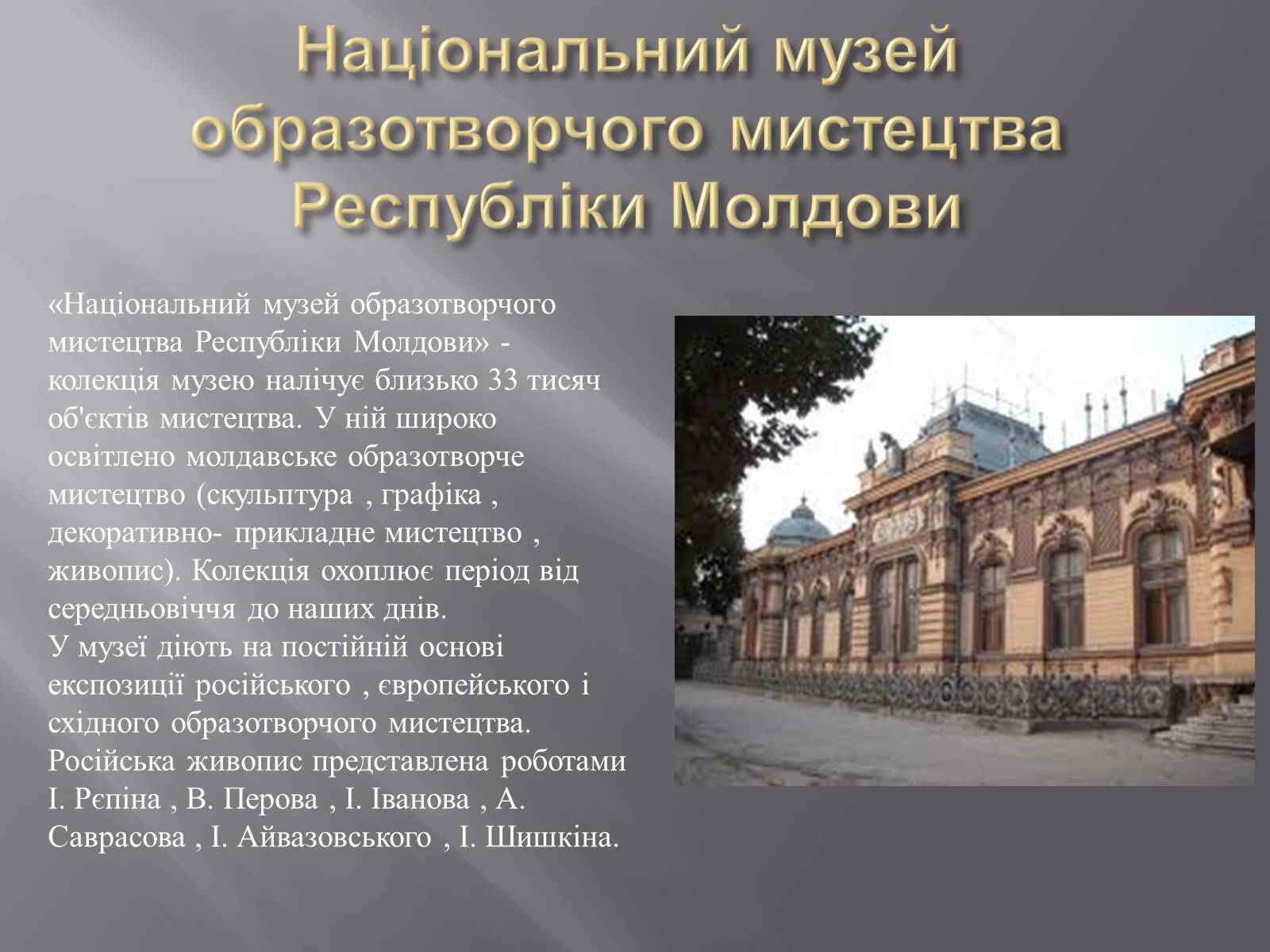 Національний музей образотворчого мистецтва Республіки Молдови

«Національний музей образотворчого мистецтва Республіки Молдови» - колекція музею налічує близько 33 тисяч об'єктів мистецтва. У ній широко освітлено молдавське образотворче мистецтво (скульптура , графіка , декоративно- прикладне мистецтво , живопис). Колекція охоплює період від середньовіччя до наших днів.
У музеї діють на постійній основі експозиції російського , європейського і східного образотворчого мистецтва. Російська живопис представлена роботами І. Рєпіна , В. Перова , І. Іванова , А. Саврасова , І. Айвазовського , І. Шишкіна.